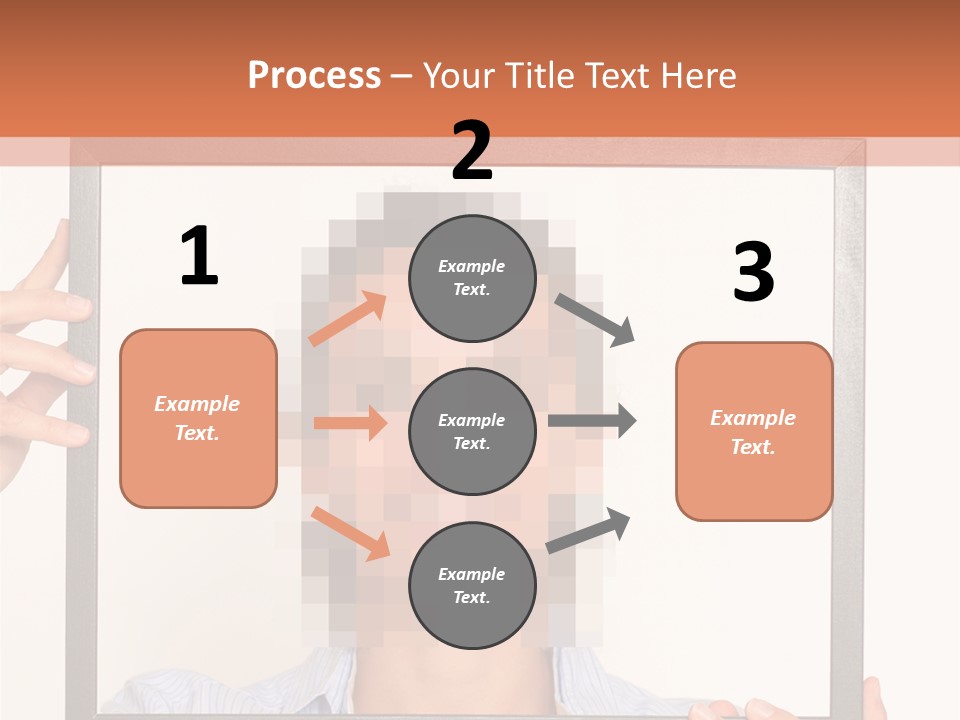 Process – Your Title Text Here

1

Example Text.

2

Example Text.

Example Text.

Example Text.

3

Example Text.